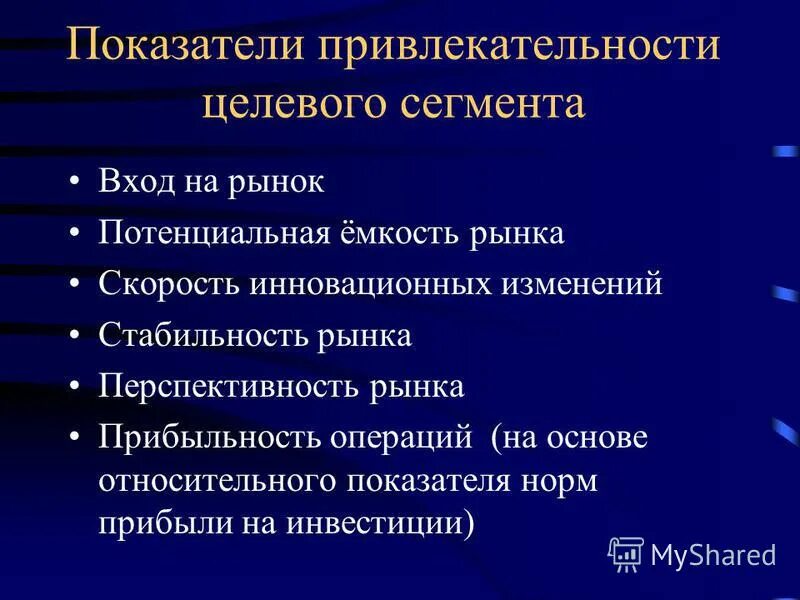 Показатели привлекательности целевого сегмента

• Вход на рынок
• Потенциальная ёмкость рынка
• Скорость инновационных изменений
• Стабильность рынка
• Перспективность рынка
• Прибыльность операций (на основе относительного показателя норм прибыли на инвестиции)

MyShared